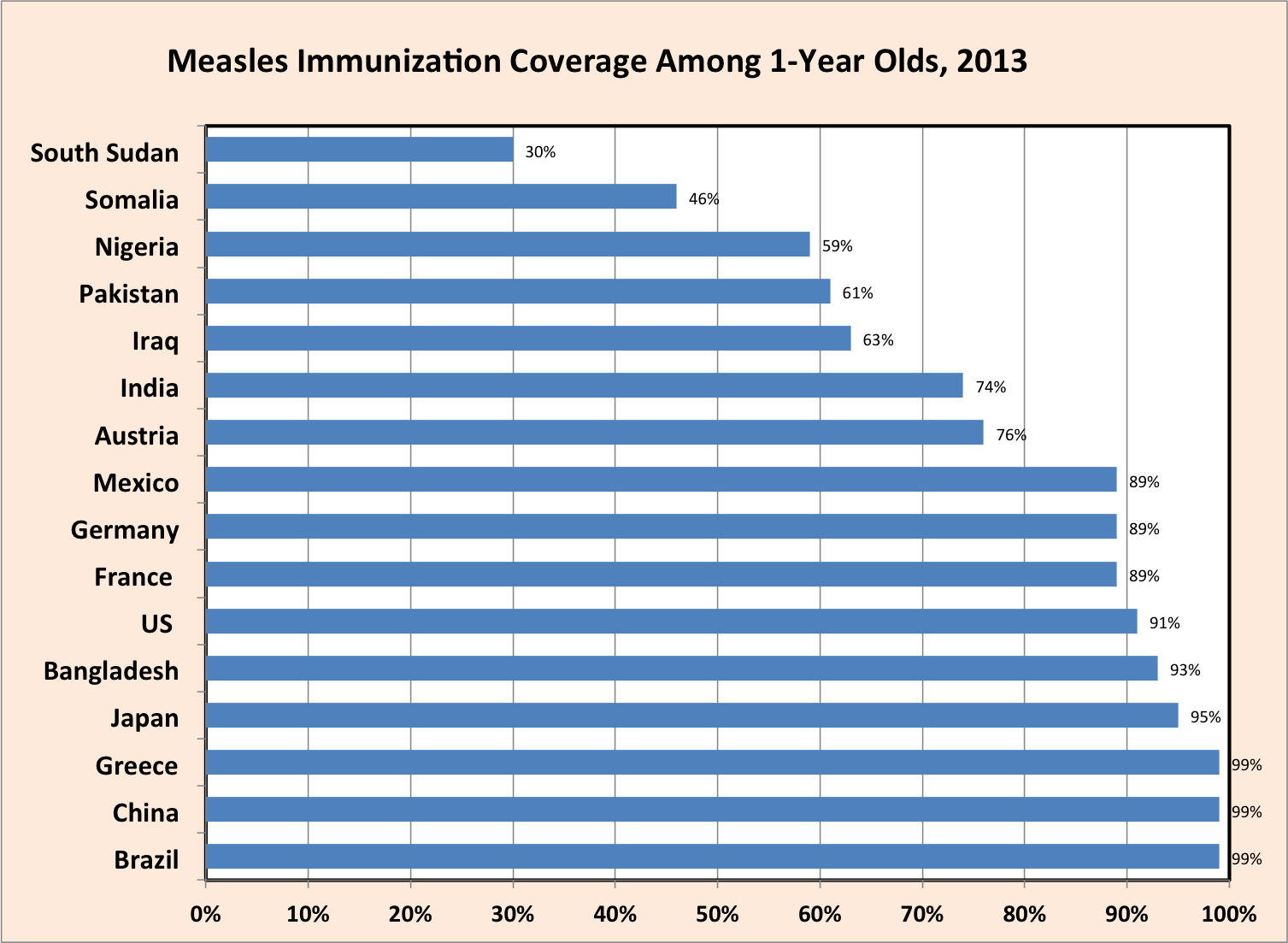 Measles Immunization Coverage Among 1-Year Olds, 2013

South Sudan 30%
Somalia 46%
Nigeria 59%
Pakistan 61%
Iraq 63%
India 74%
Austria 76%
Mexico 89%
Germany 89%
France 89%
US 91%
Bangladesh 93%
Japan 95%
Greece 99%
China 99%
Brazil 99%

0% 10% 20% 30% 40% 50% 60% 70% 80% 90% 100%